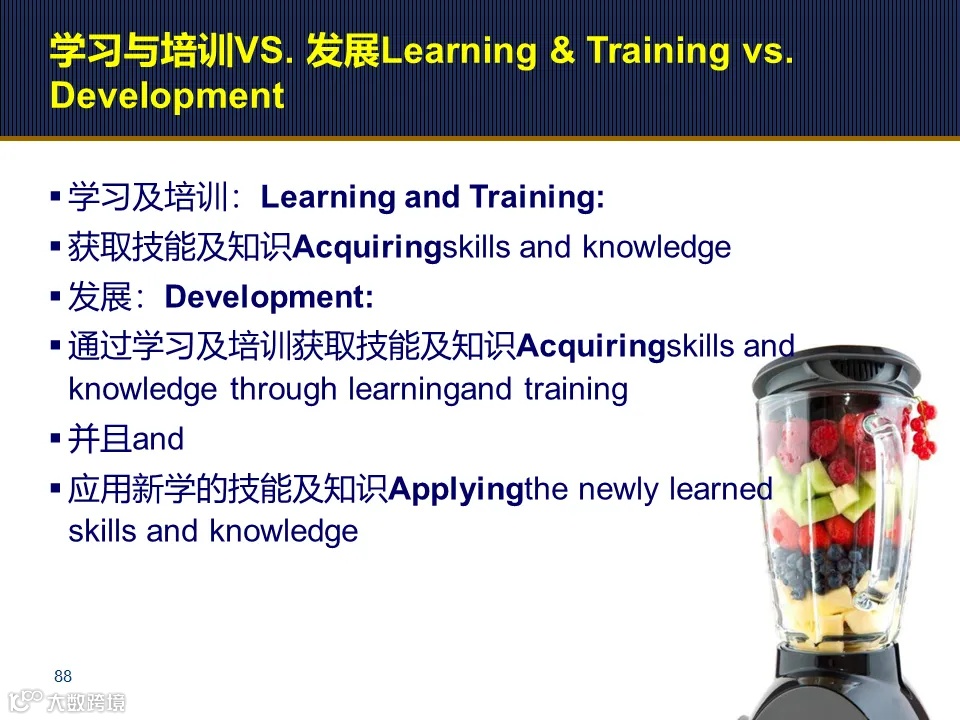 学习与培训VS. 发展Learning & Training vs. Development

▪ 学习及培训：Learning and Training:
▪ 获取技能及知识Acquiringskills and knowledge
▪ 发展：Development:
▪ 通过学习及培训获取技能及知识Acquiringskills and knowledge through learningand training
▪ 并且and
▪ 应用新学的技能及知识Applyingthe newly learned skills and knowledge

88

大数跨境